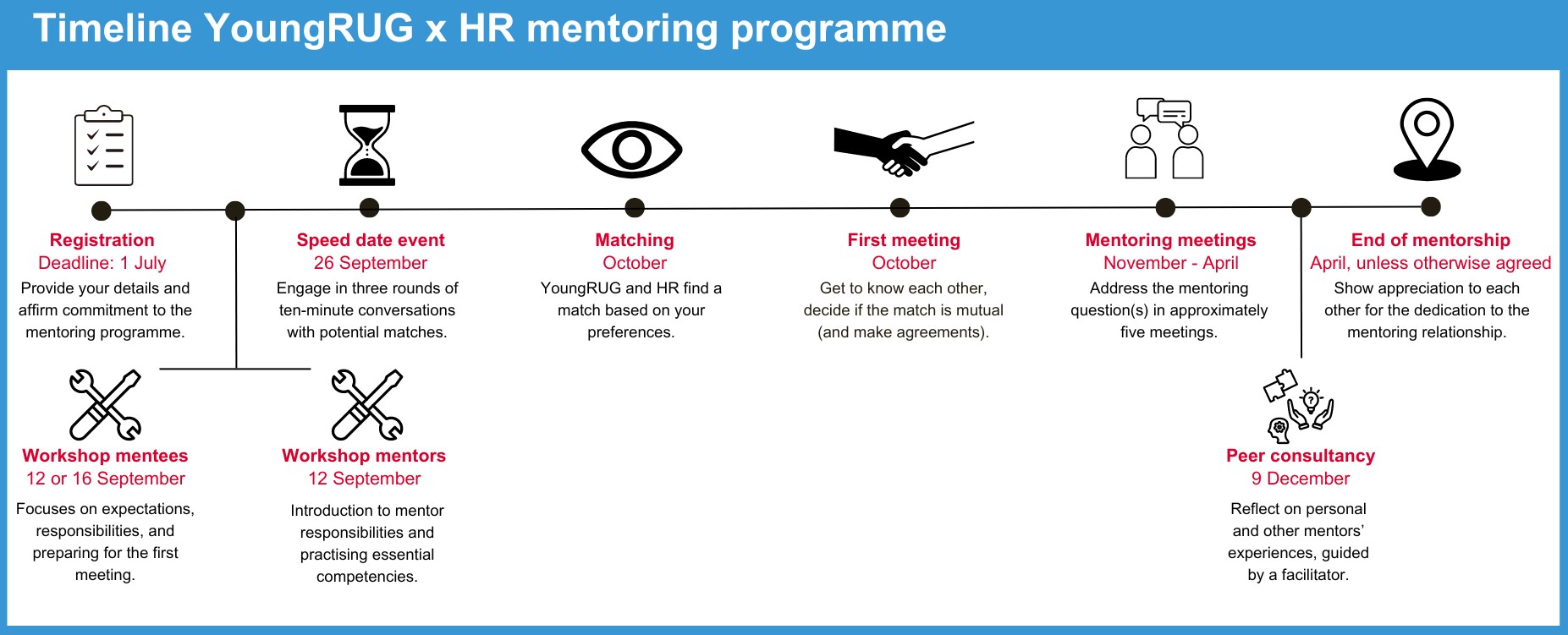 Timeline YoungRUG x HR mentoring programme

Registration
Deadline: 1 July
Provide your details and affirm commitment to the mentoring programme.

Speed date event
26 September
Engage in three rounds of ten-minute conversations with potential matches.

Matching
October
YoungRUG and HR find a match based on your preferences.

First meeting
October
Get to know each other, decide if the match is mutual (and make agreements).

Mentoring meetings
November - April
Address the mentoring question(s) in approximately five meetings.

End of mentorship
April, unless otherwise agreed
Show appreciation to each other for the dedication to the mentoring relationship.

Workshop mentees
12 or 16 September
Focuses on expectations, responsibilities, and preparing for the first meeting.

Workshop mentors
12 September
Introduction to mentor responsibilities and practising essential competencies.

Peer consultancy
9 December
Reflect on personal and other mentors' experiences, guided by a facilitator.